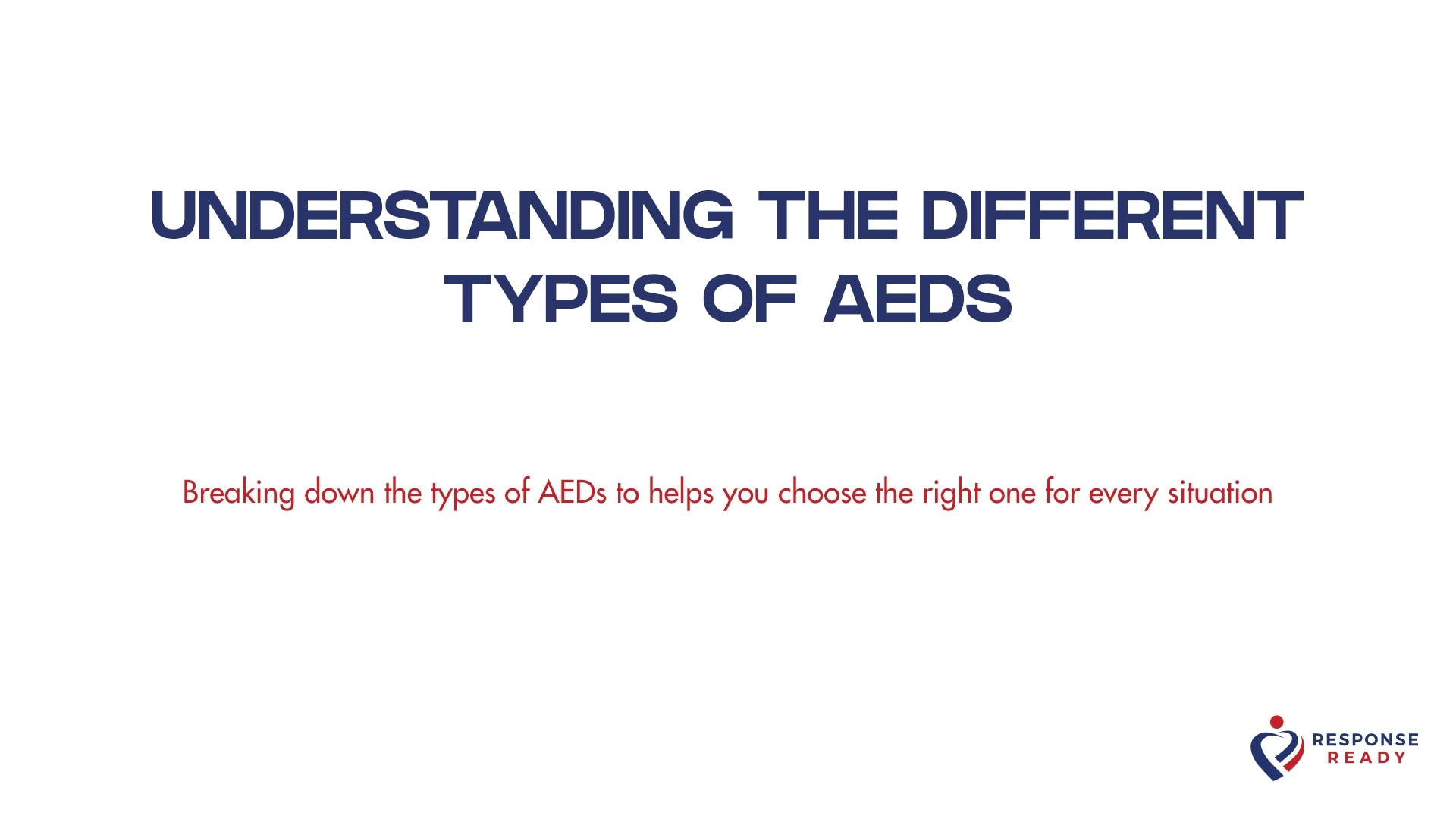 UNDERSTANDING THE DIFFERENT TYPES OF AEDS

Breaking down the types of AEDs to helps you choose the right one for every situation

RESPONSE READY